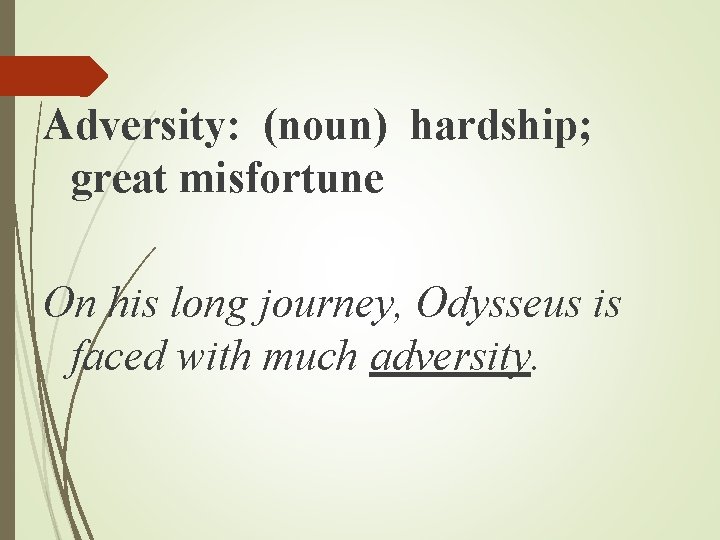 Adversity: (noun) hardship; great misfortune

On his long journey, Odysseus is faced with much adversity.